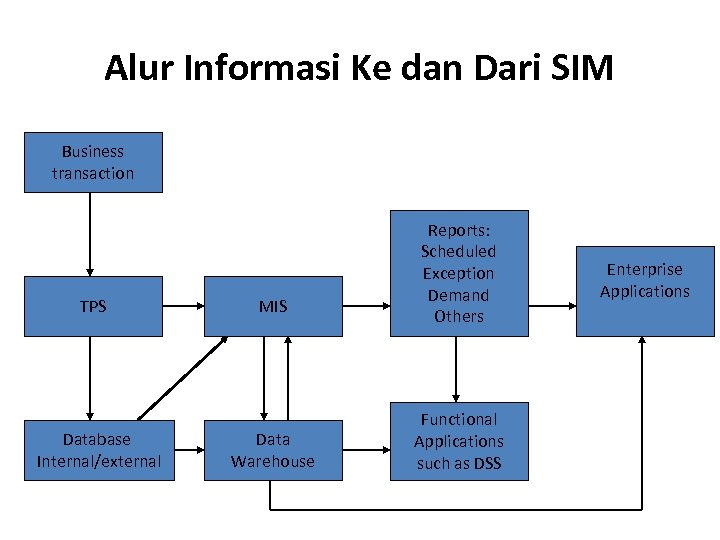 Alur Informasi Ke dan Dari SIM

Business transaction

TPS

MIS

Reports: Scheduled Exception Demand Others

Enterprise Applications

Database Internal/external

Data Warehouse

Functional Applications such as DSS